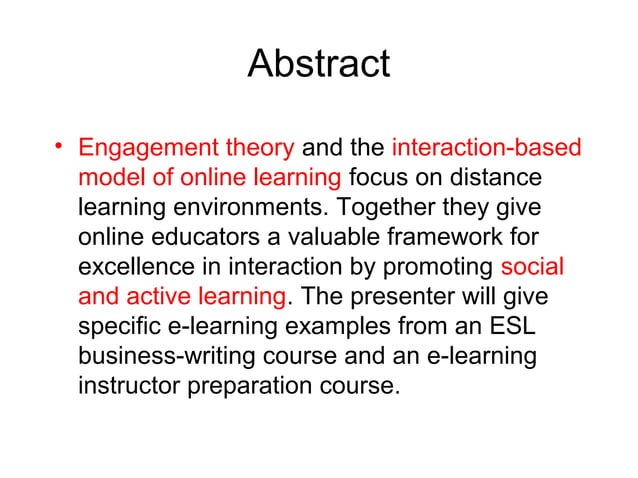 Abstract

• Engagement theory and the interaction-based model of online learning focus on distance learning environments. Together they give online educators a valuable framework for excellence in interaction by promoting social and active learning. The presenter will give specific e-learning examples from an ESL business-writing course and an e-learning instructor preparation course.